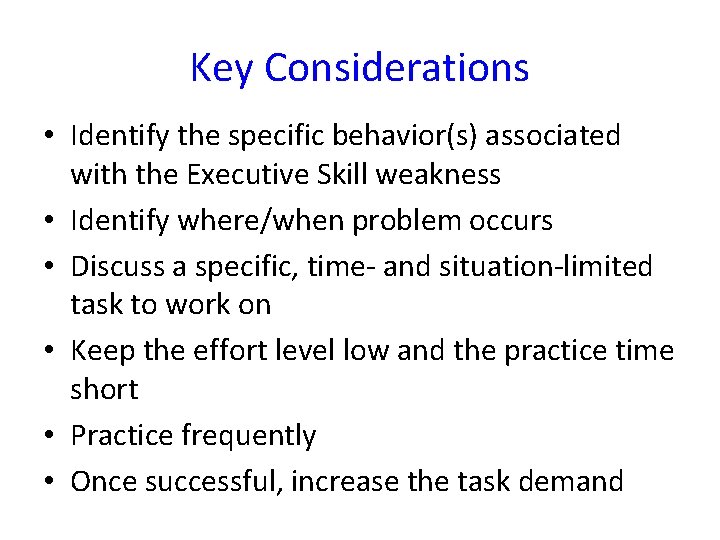 Key Considerations

• Identify the specific behavior(s) associated with the Executive Skill weakness
• Identify where/when problem occurs
• Discuss a specific, time- and situation-limited task to work on
• Keep the effort level low and the practice time short
• Practice frequently
• Once successful, increase the task demand